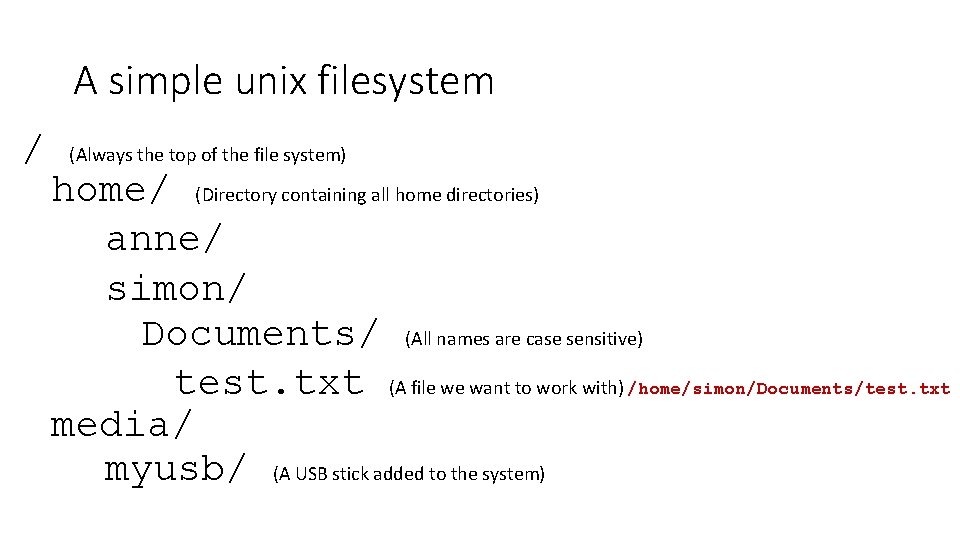 A simple unix filesystem

/ (Always the top of the file system)

home/ (Directory containing all home directories)

anne/

simon/

Documents/ (All names are case sensitive)

test.txt (A file we want to work with) /home/simon/Documents/test.txt

media/

myusb/ (A USB stick added to the system)